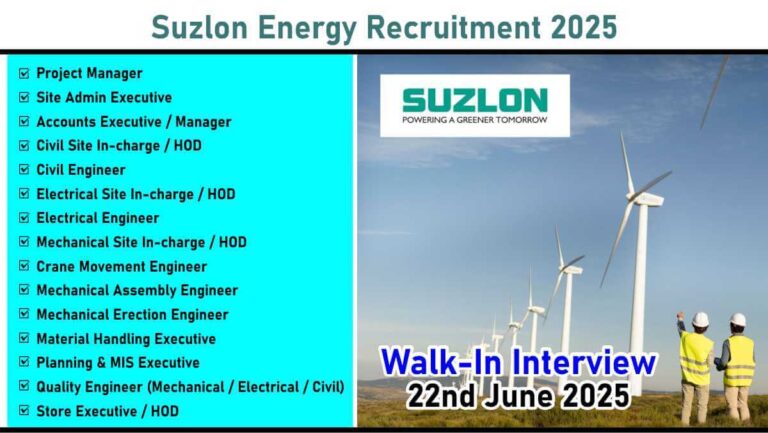 Suzlon Energy Recruitment 2025

☑ Project Manager
☑ Site Admin Executive
☑ Accounts Executive / Manager
☑ Civil Site In-charge / HOD
☑ Civil Engineer
☑ Electrical Site In-charge / HOD
☑ Electrical Engineer
☑ Mechanical Site In-charge / HOD
☑ Crane Movement Engineer
☑ Mechanical Assembly Engineer
☑ Mechanical Erection Engineer
☑ Material Handling Executive
☑ Planning & MIS Executive
☑ Quality Engineer (Mechanical / Electrical / Civil)
☑ Store Executive / HOD

SUZLON
POWERING A GREENER TOMORROW

Walk-In Interview
22nd June 2025